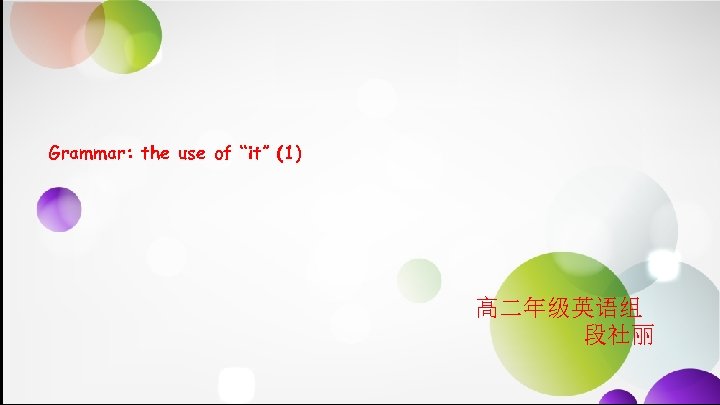 Grammar: the use of "it" (1)

高二年级英语组
段社丽